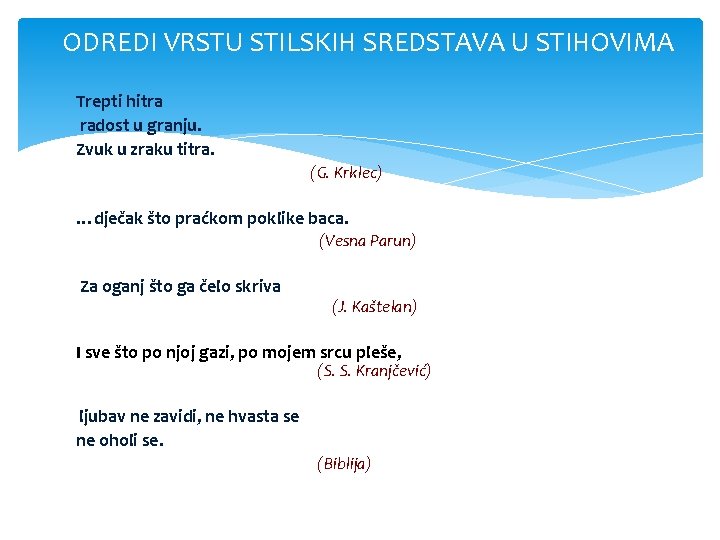 ODREDI VRSTU STILSKIH SREDSTAVA U STIHOVIMA

Trepti hitra
radost u granju.
Zvuk u zraku titra.
(G. Krklec)

…dječak što praćkom poklike baca.
(Vesna Parun)

Za oganj što ga čelo skriva
(J. Kaštelan)

I sve što po njoj gazi, po mojem srcu pleše,
(S. S. Kranjčević)

ljubav ne zavidi, ne hvasta se
ne oholi se.
(Biblija)